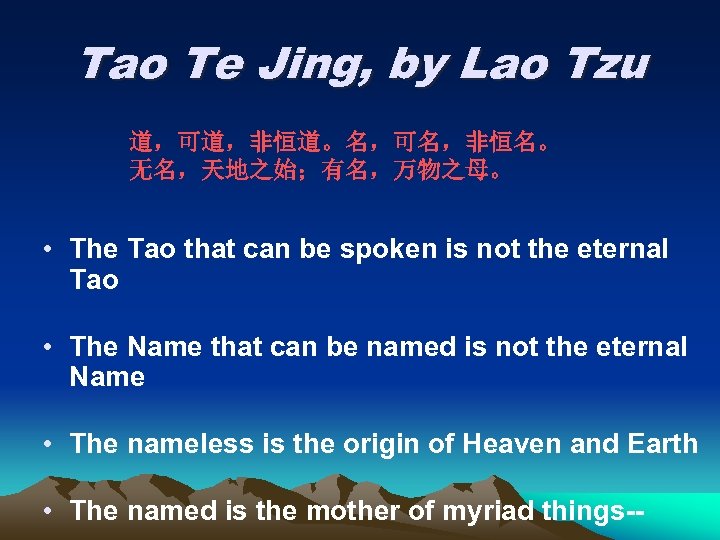 Tao Te Jing, by Lao Tzu

道，可道，非恒道。名，可名，非恒名。
无名，天地之始；有名，万物之母。

• The Tao that can be spoken is not the eternal Tao

• The Name that can be named is not the eternal Name

• The nameless is the origin of Heaven and Earth

• The named is the mother of myriad things--